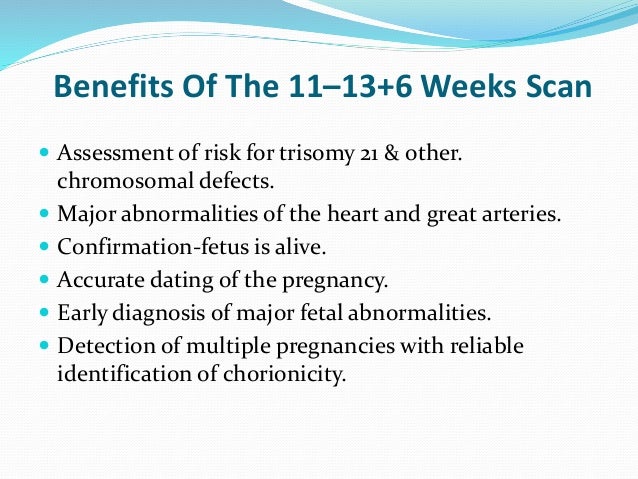 Benefits Of The 11–13+6 Weeks Scan

- Assessment of risk for trisomy 21 & other. chromosomal defects.
- Major abnormalities of the heart and great arteries.
- Confirmation-fetus is alive.
- Accurate dating of the pregnancy.
- Early diagnosis of major fetal abnormalities.
- Detection of multiple pregnancies with reliable identification of chorionicity.